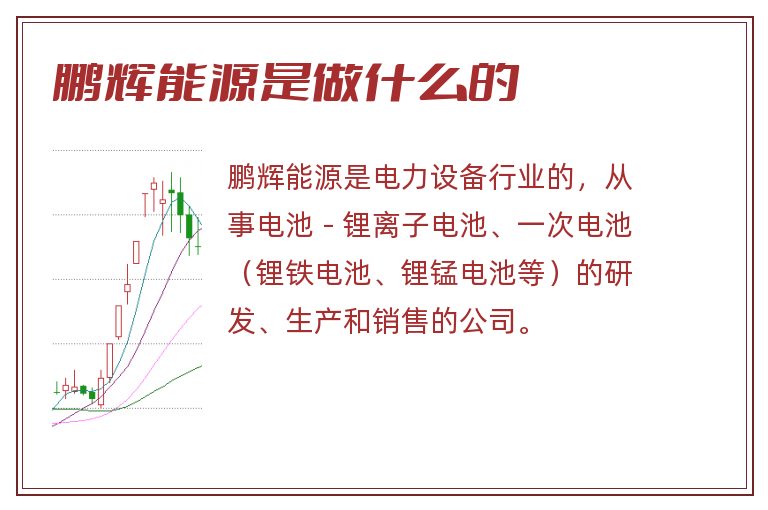 鹏辉能源是做什么的

鹏辉能源是电力设备行业的，从事电池 - 锂离子电池、一次电池（锂铁电池、锂锰电池等）的研发、生产和销售的公司。